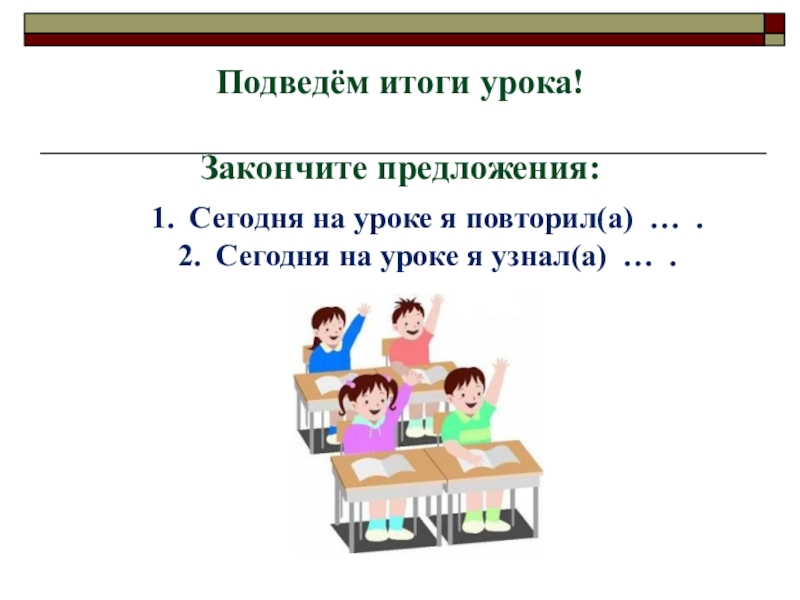 Подведём итоги урока!

Закончите предложения:

1. Сегодня на уроке я повторил(а) … .
2. Сегодня на уроке я узнал(а) … .